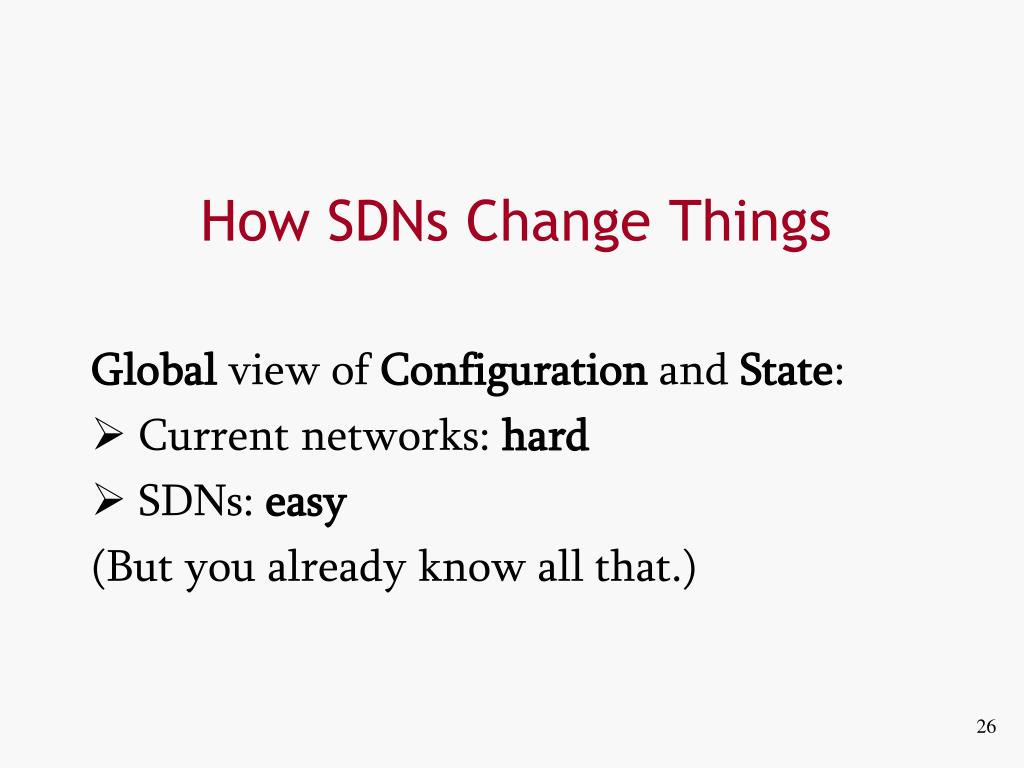 How SDNs Change Things

Global view of Configuration and State:

➢ Current networks: hard

➢ SDNs: easy

(But you already know all that.)

26